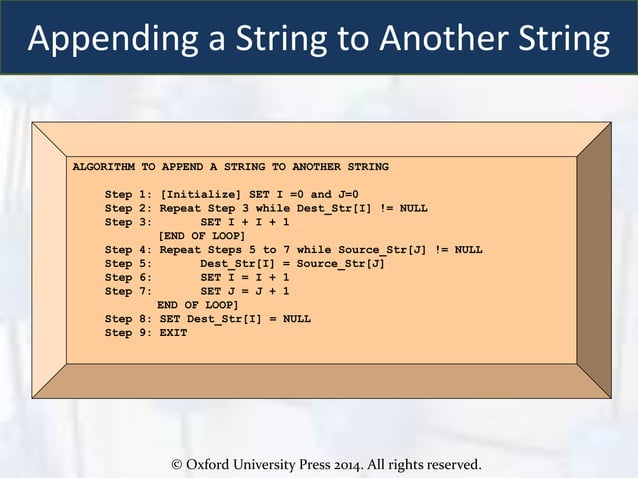 Appending a String to Another String

ALGORITHM TO APPEND A STRING TO ANOTHER STRING

Step 1: [Initialize] SET I =0 and J=0
Step 2: Repeat Step 3 while Dest_Str[I] != NULL
Step 3: SET I + I + 1
[END OF LOOP]
Step 4: Repeat Steps 5 to 7 while Source_Str[J] != NULL
Step 5: Dest_Str[I] = Source_Str[J]
Step 6: SET I = I + 1
Step 7: SET J = J + 1
END OF LOOP]
Step 8: SET Dest_Str[I] = NULL
Step 9: EXIT

© Oxford University Press 2014. All rights reserved.